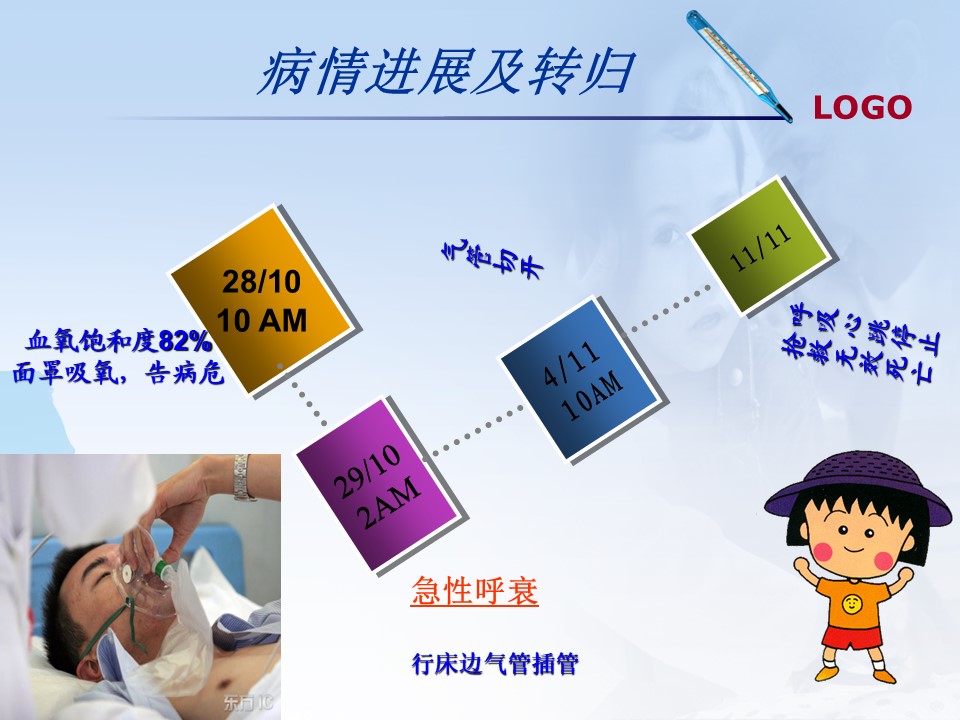 病情进展及转归

LOGO

28/10
10 AM

血氧饱和度82%
面罩吸氧，告病危

29/10
2AM

急性呼衰

行床边气管插管

气管切开

4/11
10AM

11/11

呼吸心跳停止
抢救无效死亡

东方IC